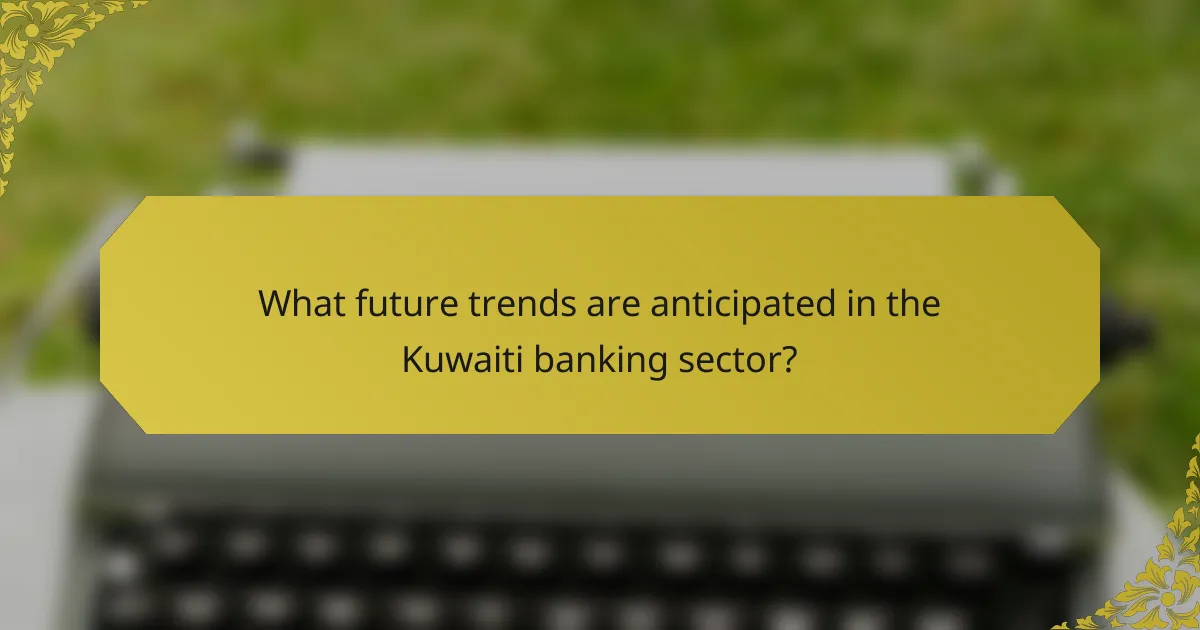 What future trends are anticipated in the Kuwaiti banking sector?